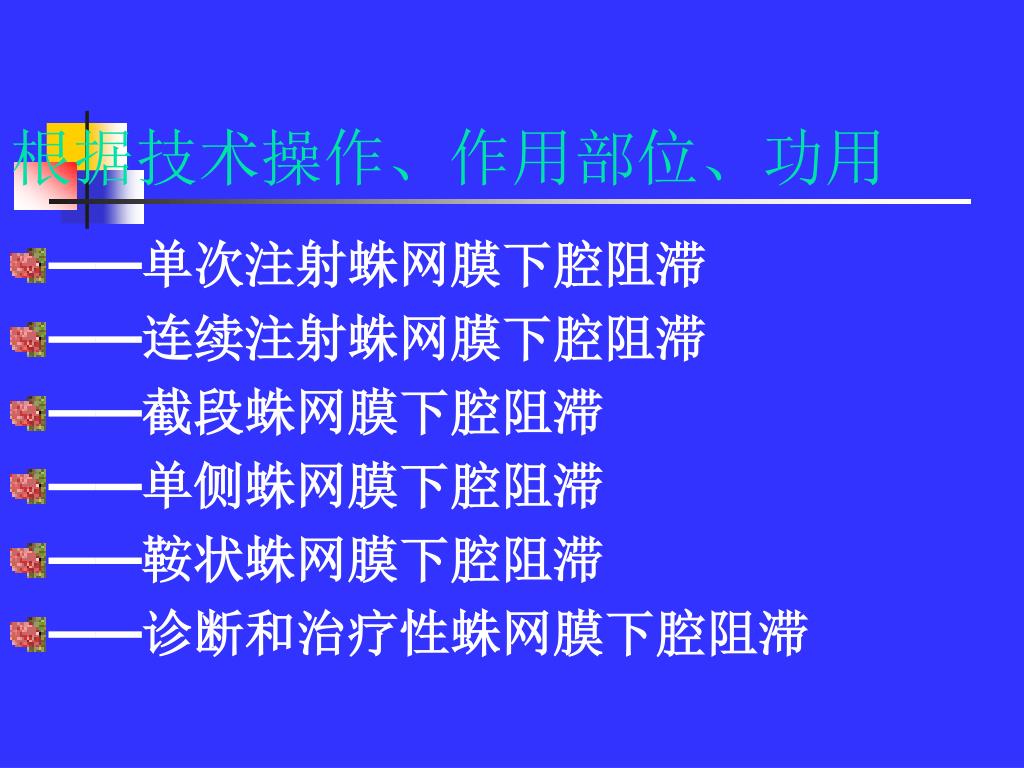 根据技术操作、作用部位、功用

——单次注射蛛网膜下腔阻滞

——连续注射蛛网膜下腔阻滞

——截段蛛网膜下腔阻滞

——单侧蛛网膜下腔阻滞

——鞍状蛛网膜下腔阻滞

——诊断和治疗性蛛网膜下腔阻滞